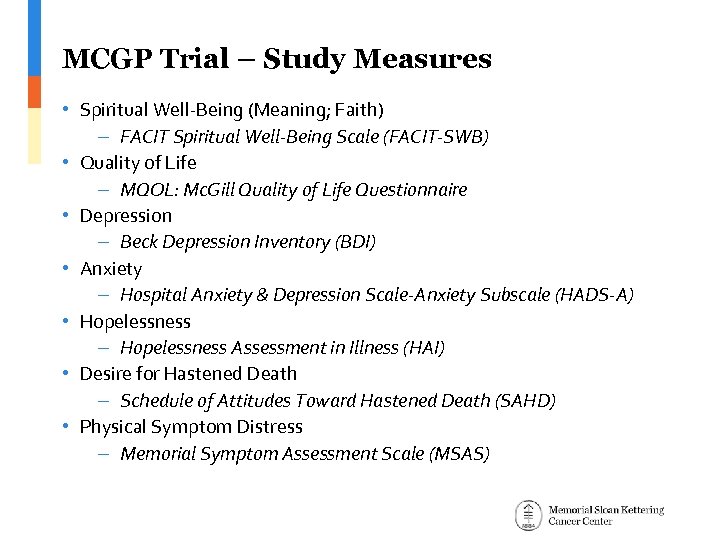 MCGP Trial – Study Measures

• Spiritual Well-Being (Meaning; Faith)
  – FACIT Spiritual Well-Being Scale (FACIT-SWB)
• Quality of Life
  – MQOL: McGill Quality of Life Questionnaire
• Depression
  – Beck Depression Inventory (BDI)
• Anxiety
  – Hospital Anxiety & Depression Scale-Anxiety Subscale (HADS-A)
• Hopelessness
  – Hopelessness Assessment in Illness (HAI)
• Desire for Hastened Death
  – Schedule of Attitudes Toward Hastened Death (SAHD)
• Physical Symptom Distress
  – Memorial Symptom Assessment Scale (MSAS)

Memorial Sloan Kettering Cancer Center